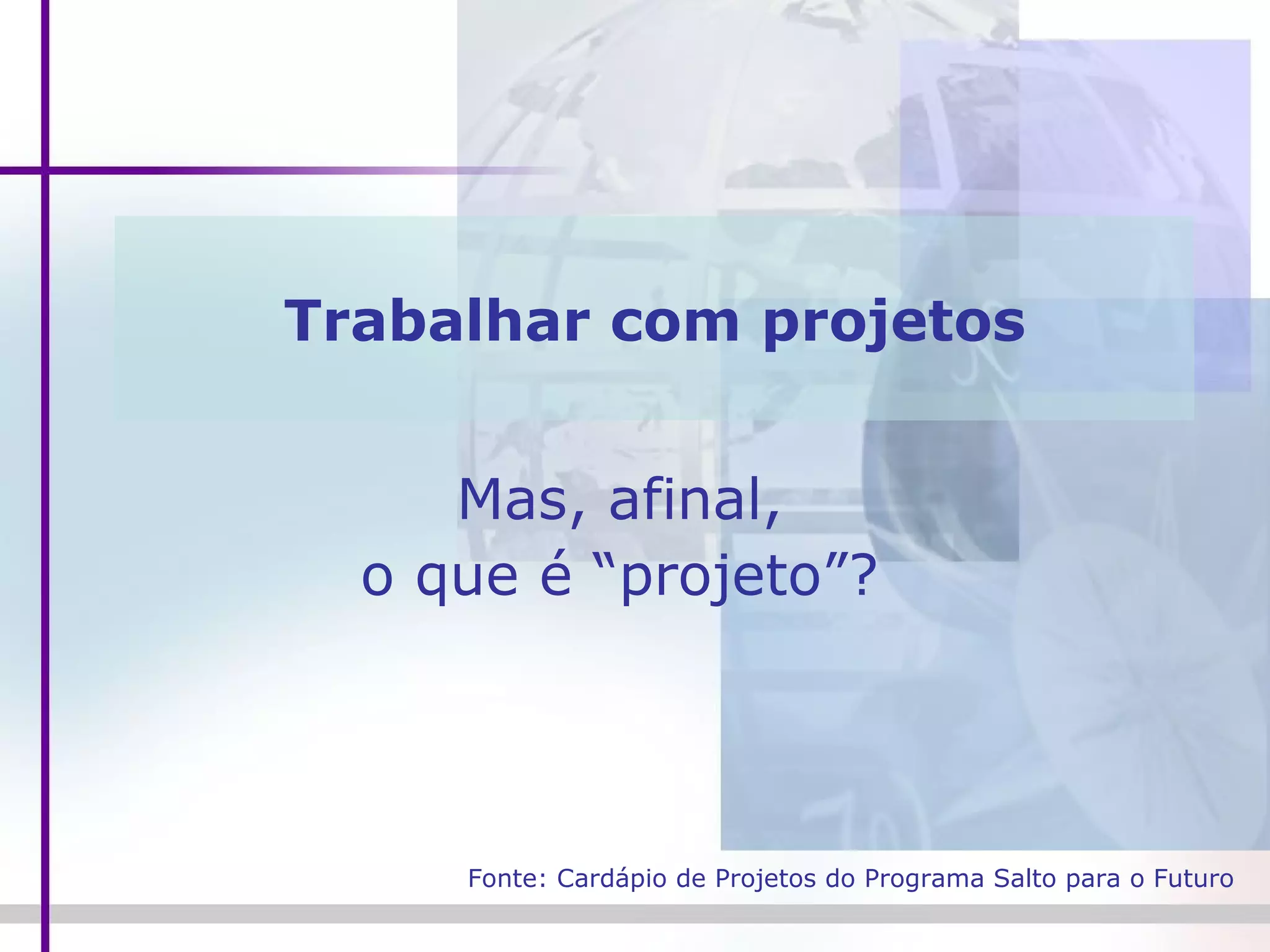 Trabalhar com projetos

Mas, afinal,
o que é “projeto”?

Fonte: Cardápio de Projetos do Programa Salto para o Futuro